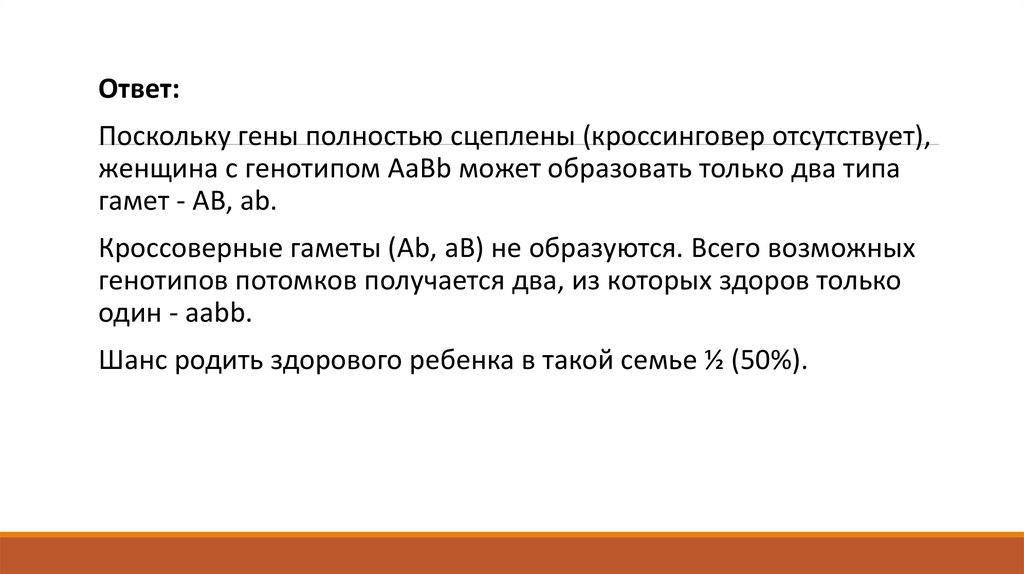 Ответ:

Поскольку гены полностью сцеплены (кроссинговер отсутствует), женщина с генотипом AaBb может образовать только два типа гамет - AB, ab.

Кроссоверные гаметы (Ab, aB) не образуются. Всего возможных генотипов потомков получается два, из которых здоров только один - aabb.

Шанс родить здорового ребенка в такой семье ½ (50%).